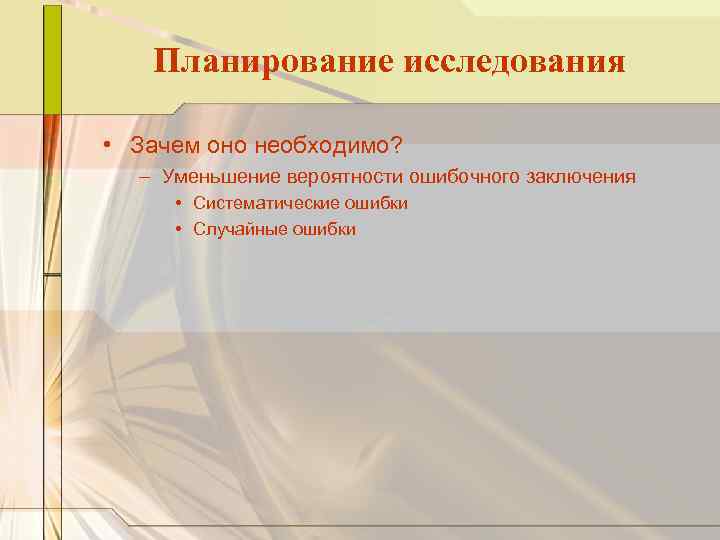 Планирование исследования

• Зачем оно необходимо?
– Уменьшение вероятности ошибочного заключения
• Систематические ошибки
• Случайные ошибки